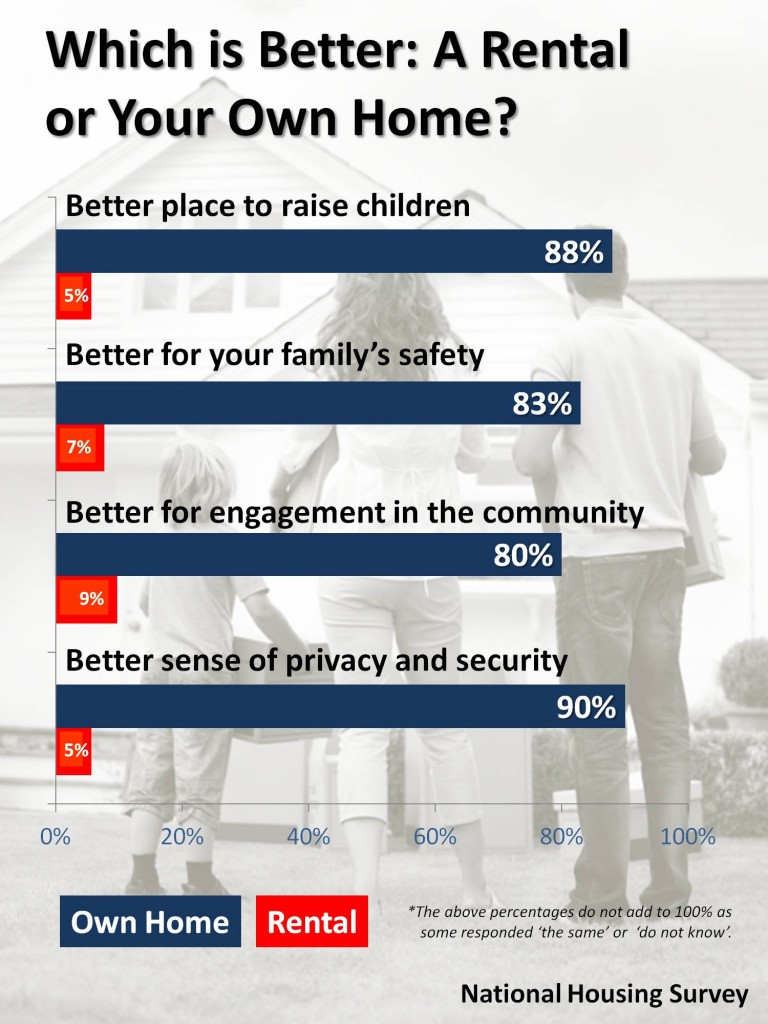 Which is Better: A Rental or Your Own Home?

Better place to raise children

88%

5%

Better for your family's safety

83%

7%

Better for engagement in the community

80%

9%

Better sense of privacy and security

90%

5%

0% 20% 40% 60% 80% 100%

Own Home Rental

*The above percentages do not add to 100% as some responded 'the same' or 'do not know'.

National Housing Survey